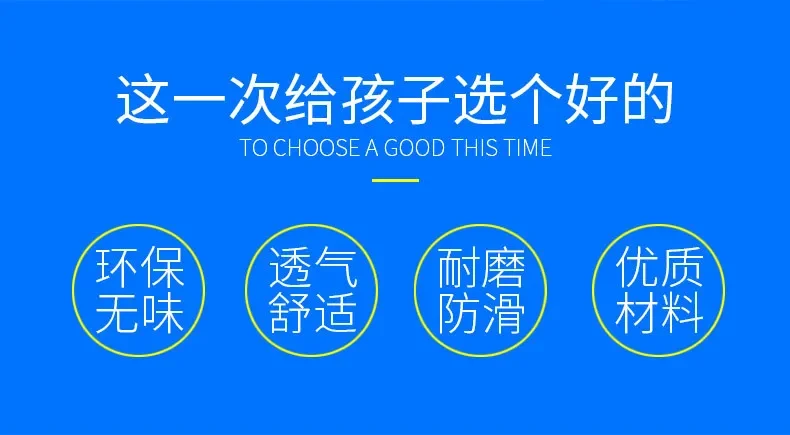 这一次给孩子选个好的
TO CHOOSE A GOOD THIS TIME

环保
无味

透气
舒适

耐磨
防滑

优质
材料